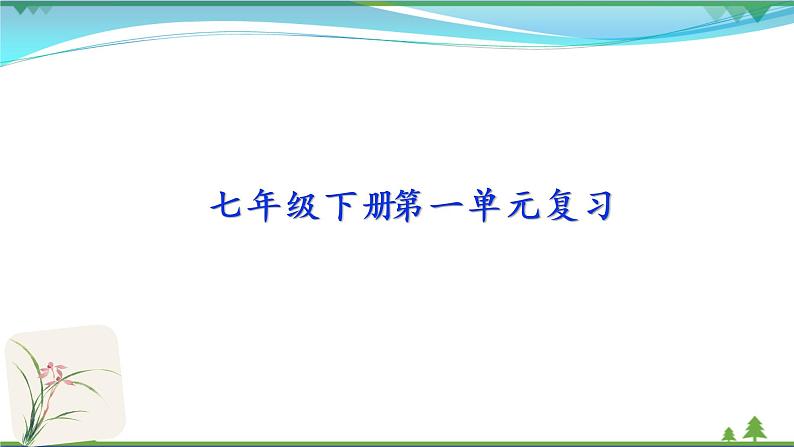 七年级下册第一单元复习